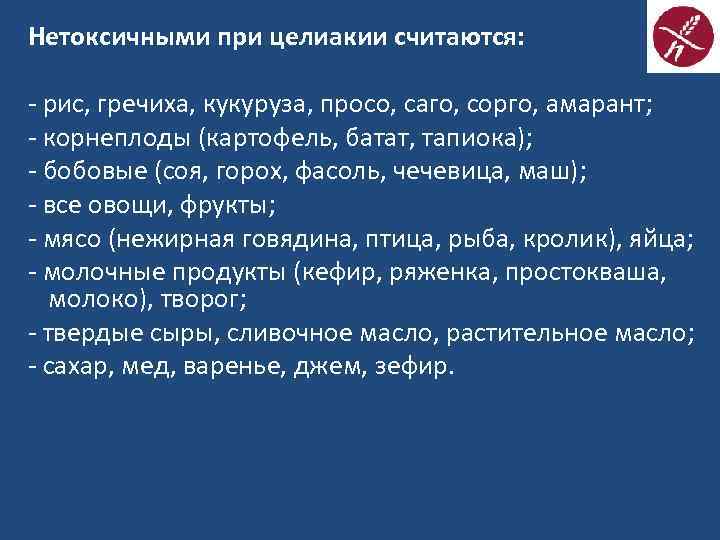 Нетоксичными при целиакии считаются:

- рис, гречиха, кукуруза, просо, саго, сорго, амарант;
- корнеплоды (картофель, батат, тапиока);
- бобовые (соя, горох, фасоль, чечевица, маш);
- все овощи, фрукты;
- мясо (нежирная говядина, птица, рыба, кролик), яйца;
- молочные продукты (кефир, ряженка, простокваша, молоко), творог;
- твердые сыры, сливочное масло, растительное масло;
- сахар, мед, варенье, джем, зефир.